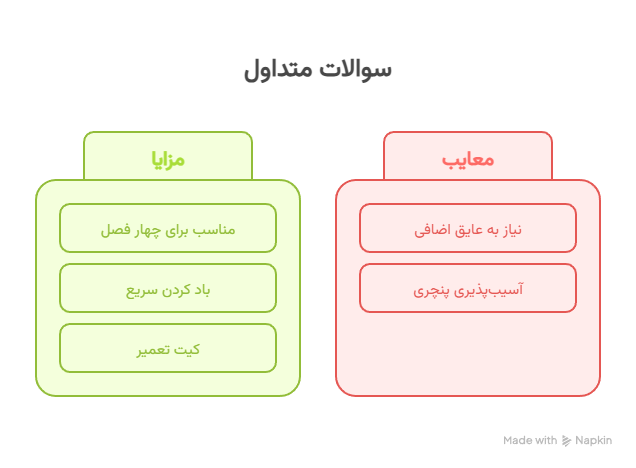 سوالات متداول

معایب

نیاز به عایق اضافی

آسیب‌پذیری پنچری

مزایا

مناسب برای چهار فصل

باد کردن سریع

کیت تعمیر

Made with Napkin